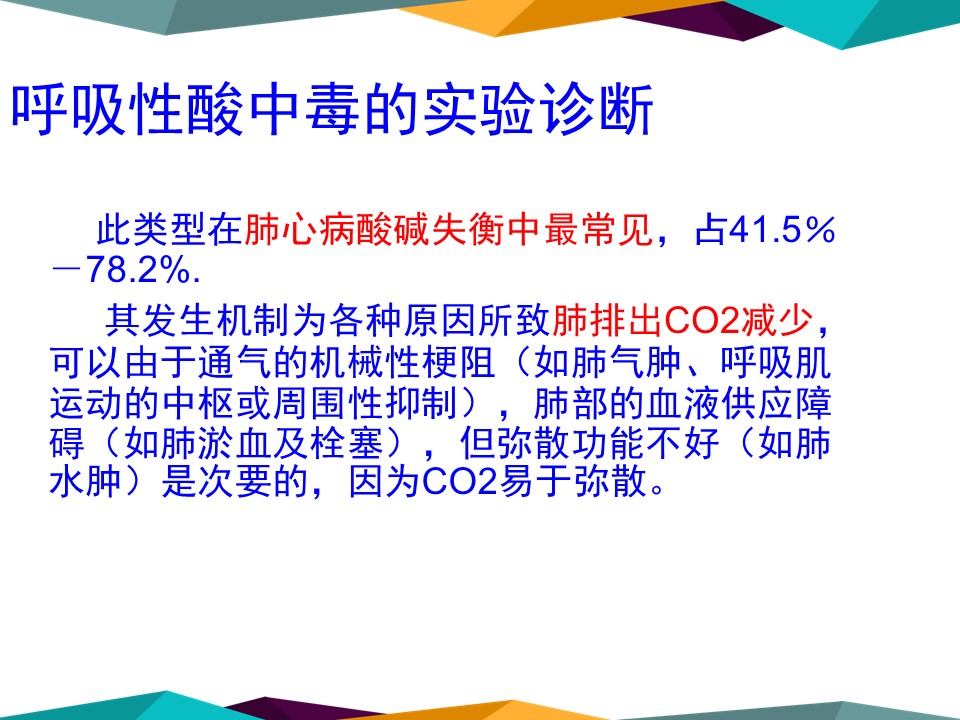 呼吸性酸中毒的实验诊断

此类型在肺心病酸碱失衡中最常见，占41.5％－78.2%.

其发生机制为各种原因所致肺排出CO2减少，可以由于通气的机械性梗阻（如肺气肿、呼吸肌运动的中枢或周围性抑制），肺部的血液供应障碍（如肺淤血及栓塞），但弥散功能不好（如肺水肿）是次要的，因为CO2易于弥散。